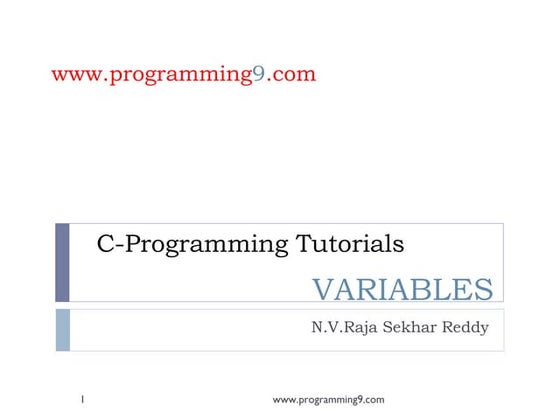 www.programming9.com

C-Programming Tutorials

VARIABLES

N.V.Raja Sekhar Reddy

1

www.programming9.com